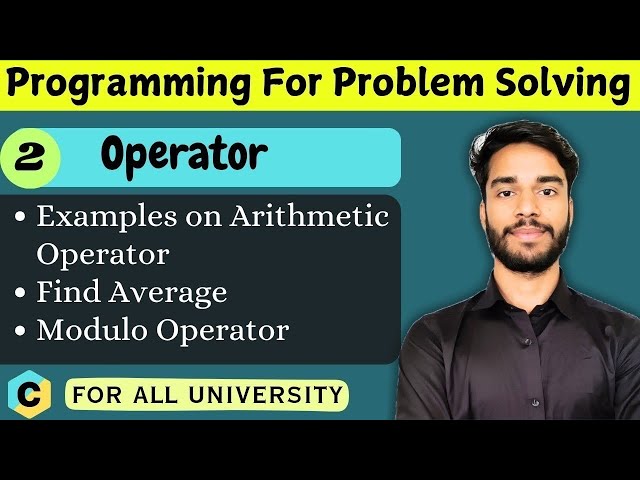 Programming For Problem Solving

2 Operator

• Examples on Arithmetic Operator
• Find Average
• Modulo Operator

C

FOR ALL UNIVERSITY